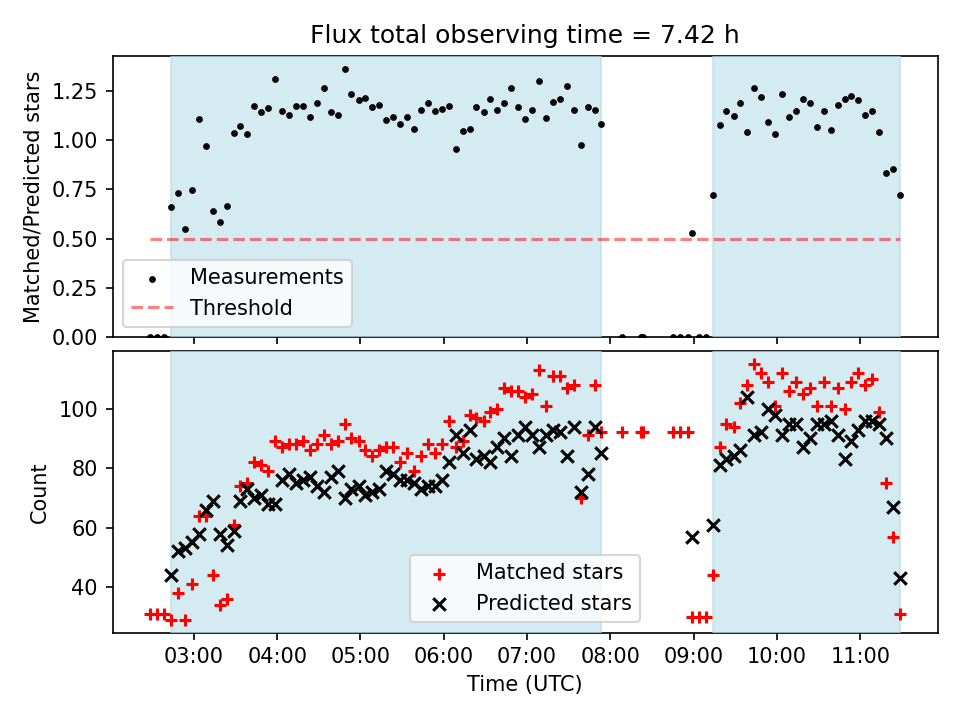 Flux total observing time = 7.42 h

Matched/Predicted stars

1.25
1.00
0.75
0.50
0.25
0.00

Measurements
Threshold

Count

100
80
60
40

Matched stars
Predicted stars

03:00
04:00
05:00
06:00
07:00
08:00
09:00
10:00
11:00

Time (UTC)